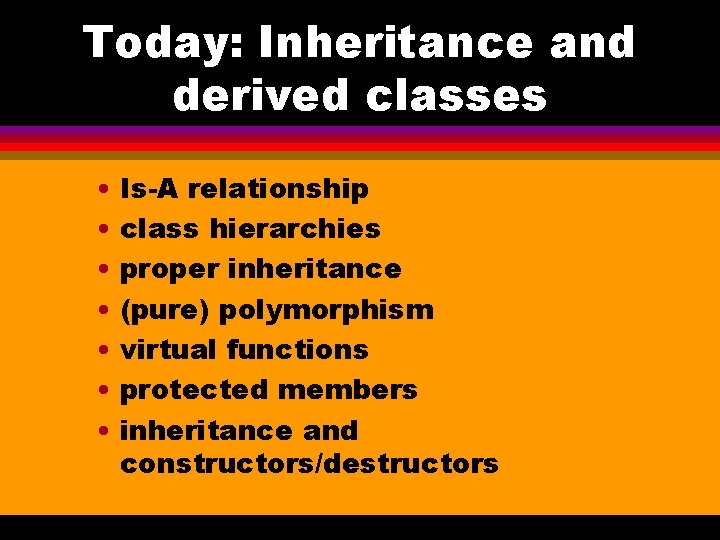 Today: Inheritance and derived classes

• Is-A relationship
• class hierarchies
• proper inheritance
• (pure) polymorphism
• virtual functions
• protected members
• inheritance and constructors/destructors